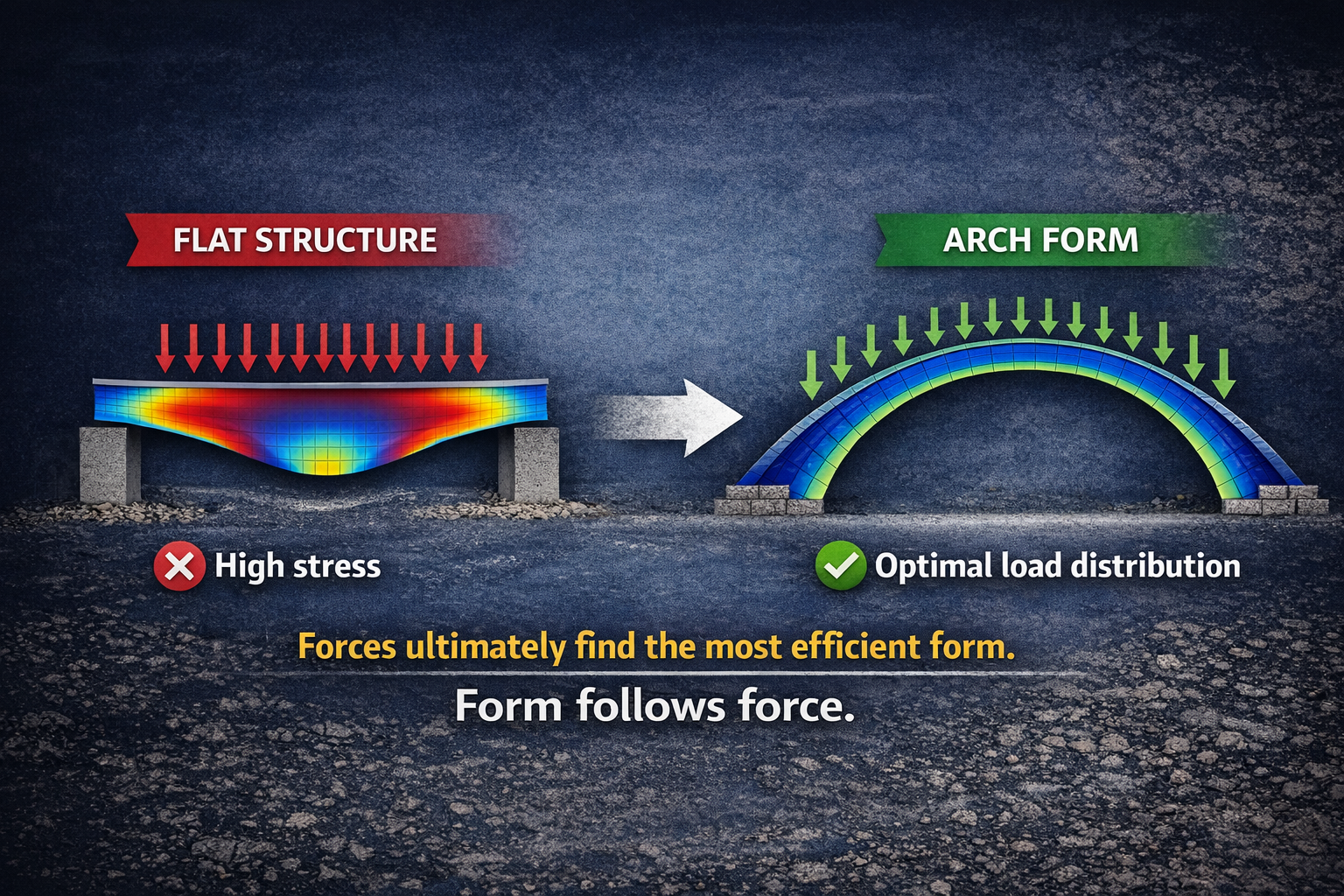 FLAT STRUCTURE

ARCH FORM

High stress

Optimal load distribution

Forces ultimately find the most efficient form.

Form follows force.